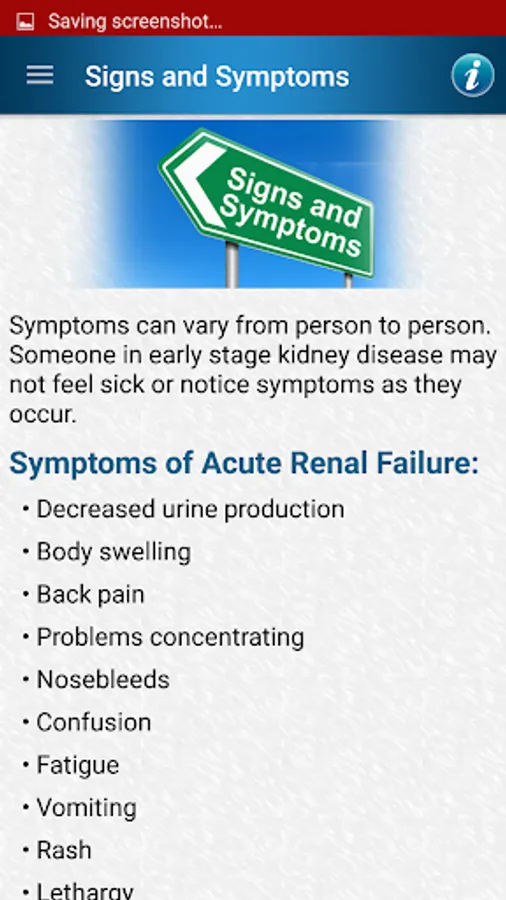 Saving screenshot...

Signs and Symptoms

i

Signs and Symptoms

Symptoms can vary from person to person. Someone in early stage kidney disease may not feel sick or notice symptoms as they occur.

Symptoms of Acute Renal Failure:

• Decreased urine production
• Body swelling
• Back pain
• Problems concentrating
• Nosebleeds
• Confusion
• Fatigue
• Vomiting
• Rash
• Lethargy